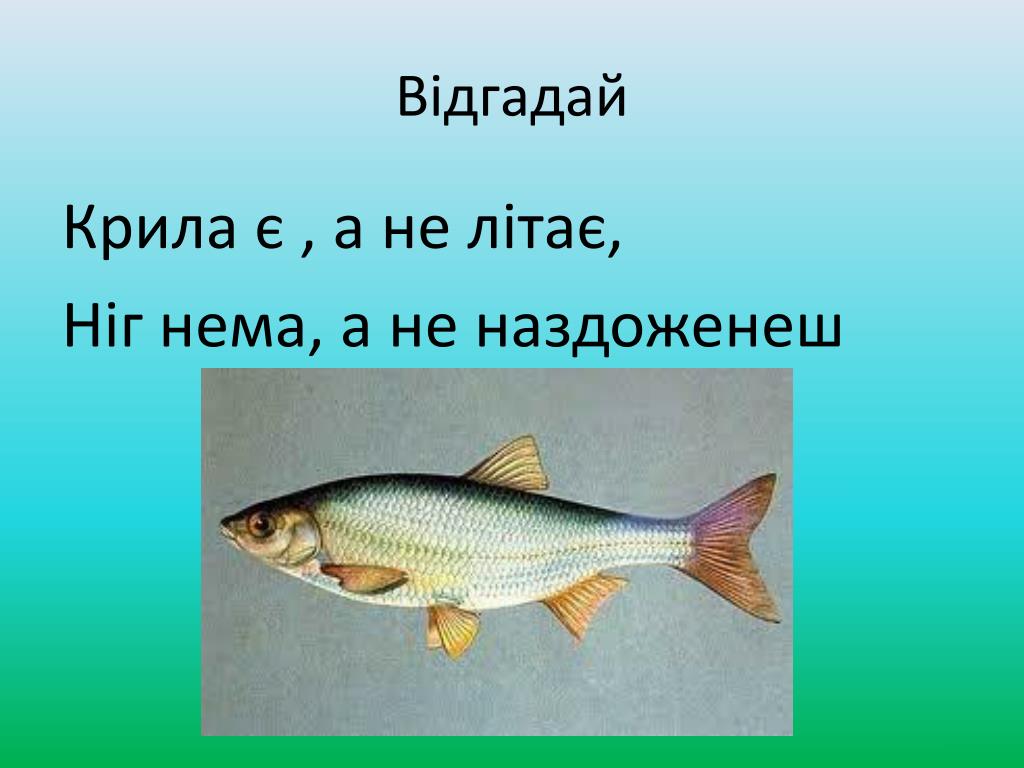 Відгадай

Крила є , а не літає,

Ніг нема, а не наздоженеш